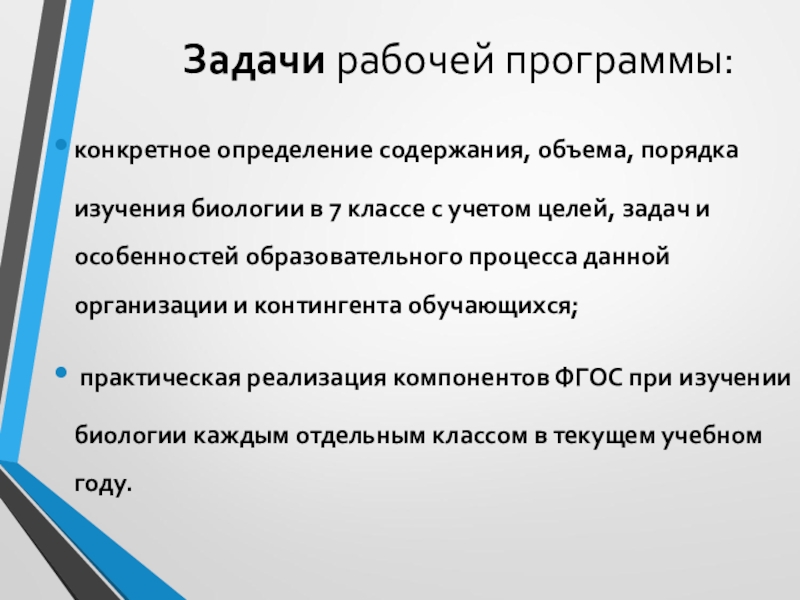 Задачи рабочей программы:

• конкретное определение содержания, объема, порядка изучения биологии в 7 классе с учетом целей, задач и особенностей образовательного процесса данной организации и контингента обучающихся;

• практическая реализация компонентов ФГОС при изучении биологии каждым отдельным классом в текущем учебном году.